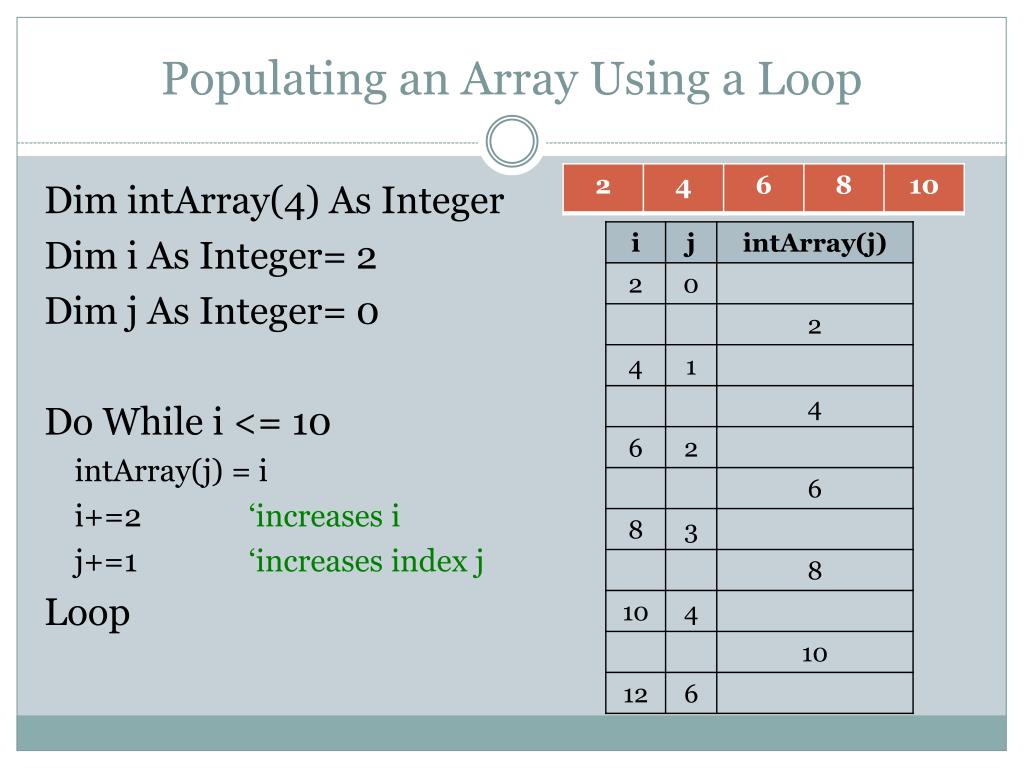 Populating an Array Using a Loop

Dim intArray(4) As Integer
Dim i As Integer= 2
Dim j As Integer= 0

Do While i <= 10
intArray(j) = i
i+=2 ‘increases i
j+=1 ‘increases index j
Loop

| 2 | 4 | 6 | 8 | 10 |
|---|---|---|---|---|

| i | j | intArray(j) |
|---|---|---|
| 2 | 0 | |
| | | 2 |
| 4 | 1 | |
| | | 4 |
| 6 | 2 | |
| | | 6 |
| 8 | 3 | |
| | | 8 |
| 10 | 4 | |
| | | 10 |
| 12 | 6 | |